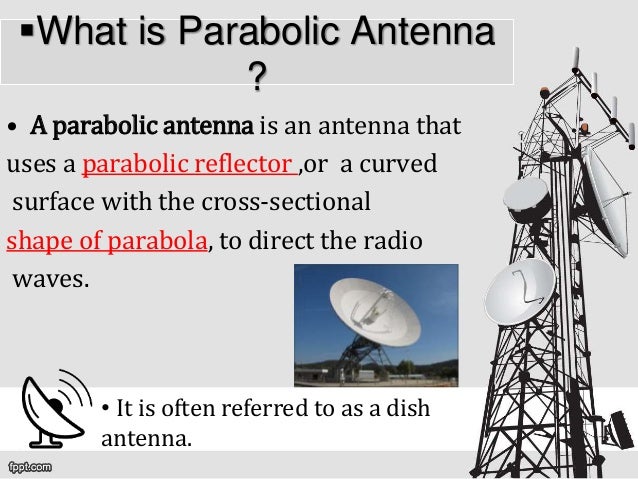 ▪What is Parabolic Antenna ?

• A parabolic antenna is an antenna that uses a parabolic reflector ,or a curved surface with the cross-sectional shape of parabola, to direct the radio waves.

• It is often referred to as a dish antenna.

fppt.com